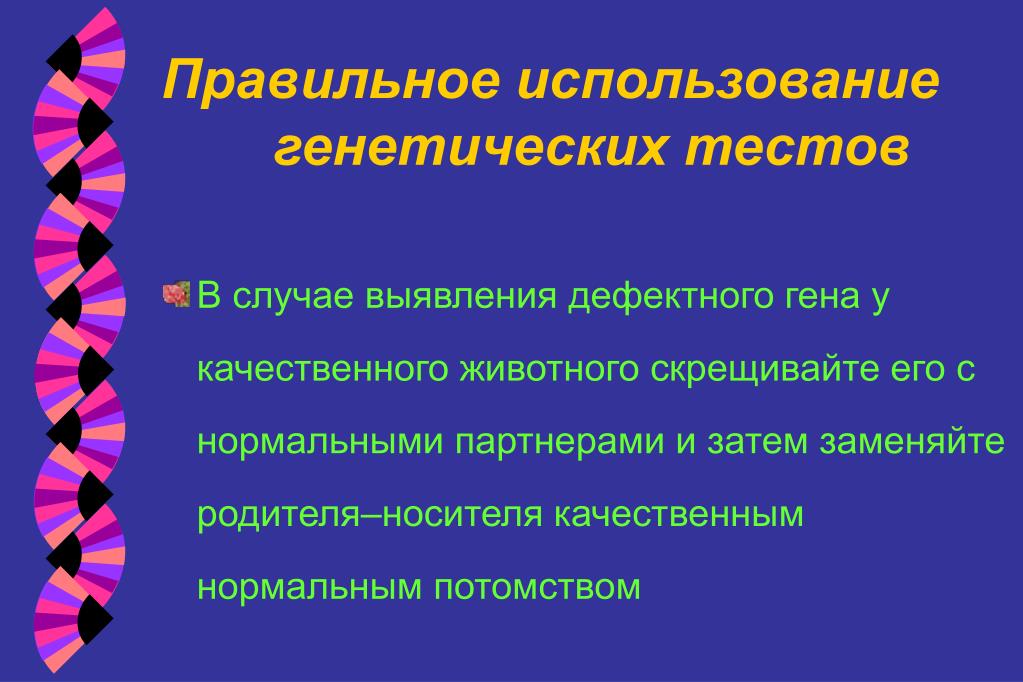 Правильное использование генетических тестов

В случае выявления дефектного гена у качественного животного скрещивайте его с нормальными партнерами и затем заменяйте родителя–носителя качественным нормальным потомством